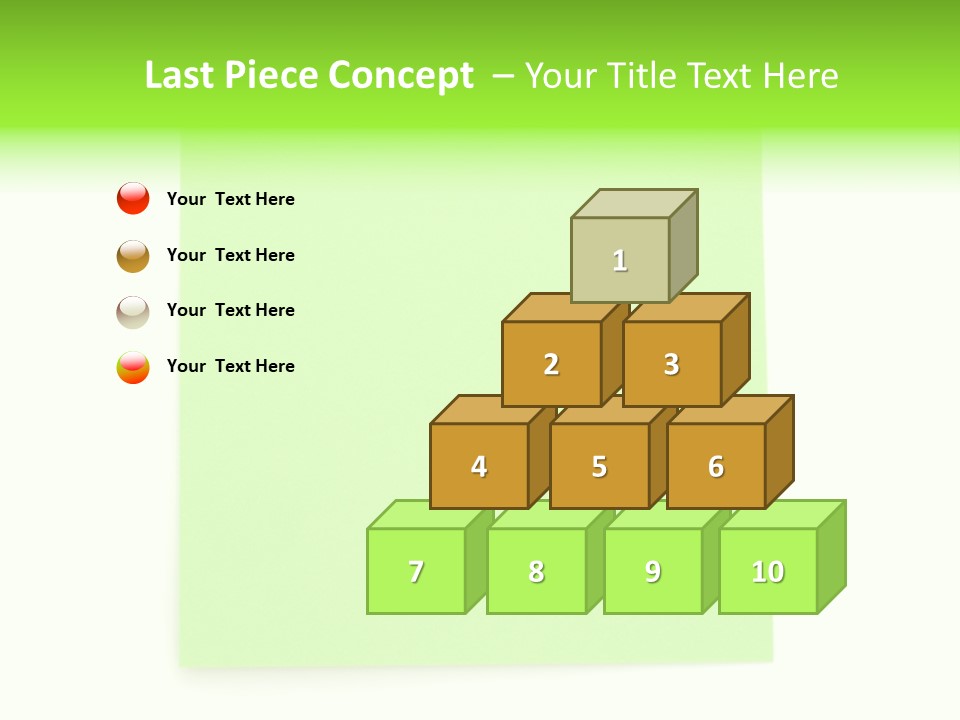 Last Piece Concept – Your Title Text Here

Your Text Here

Your Text Here

Your Text Here

Your Text Here

1

2 3

4 5 6

7 8 9 10